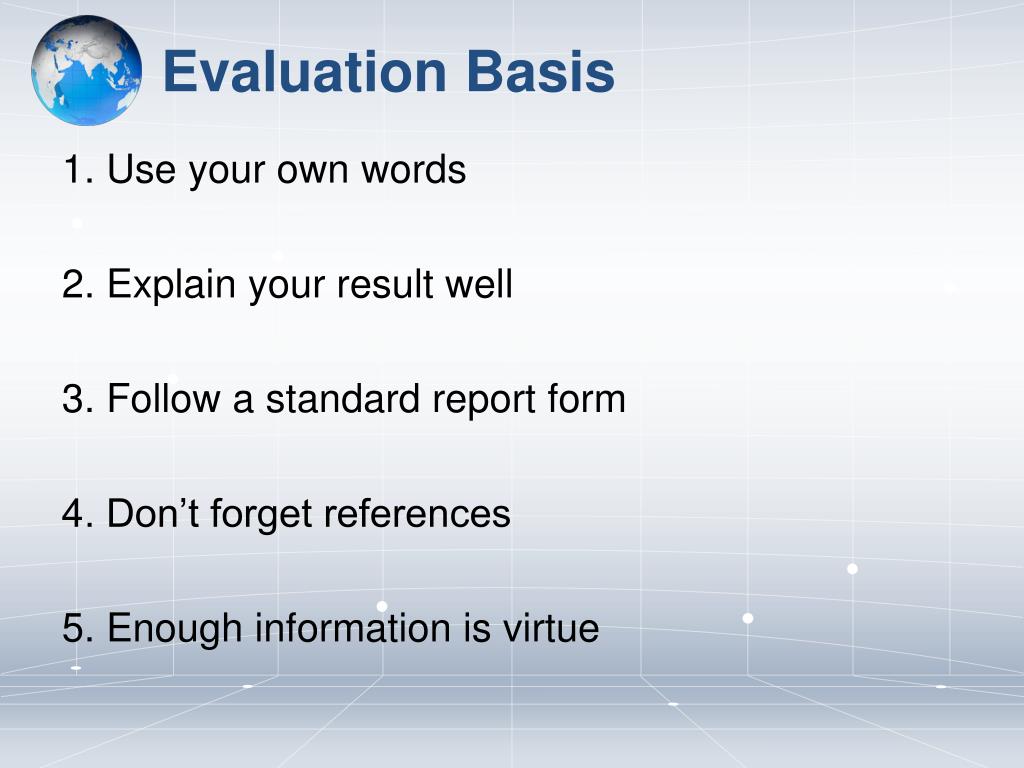 Evaluation Basis

1. Use your own words

2. Explain your result well

3. Follow a standard report form

4. Don’t forget references

5. Enough information is virtue